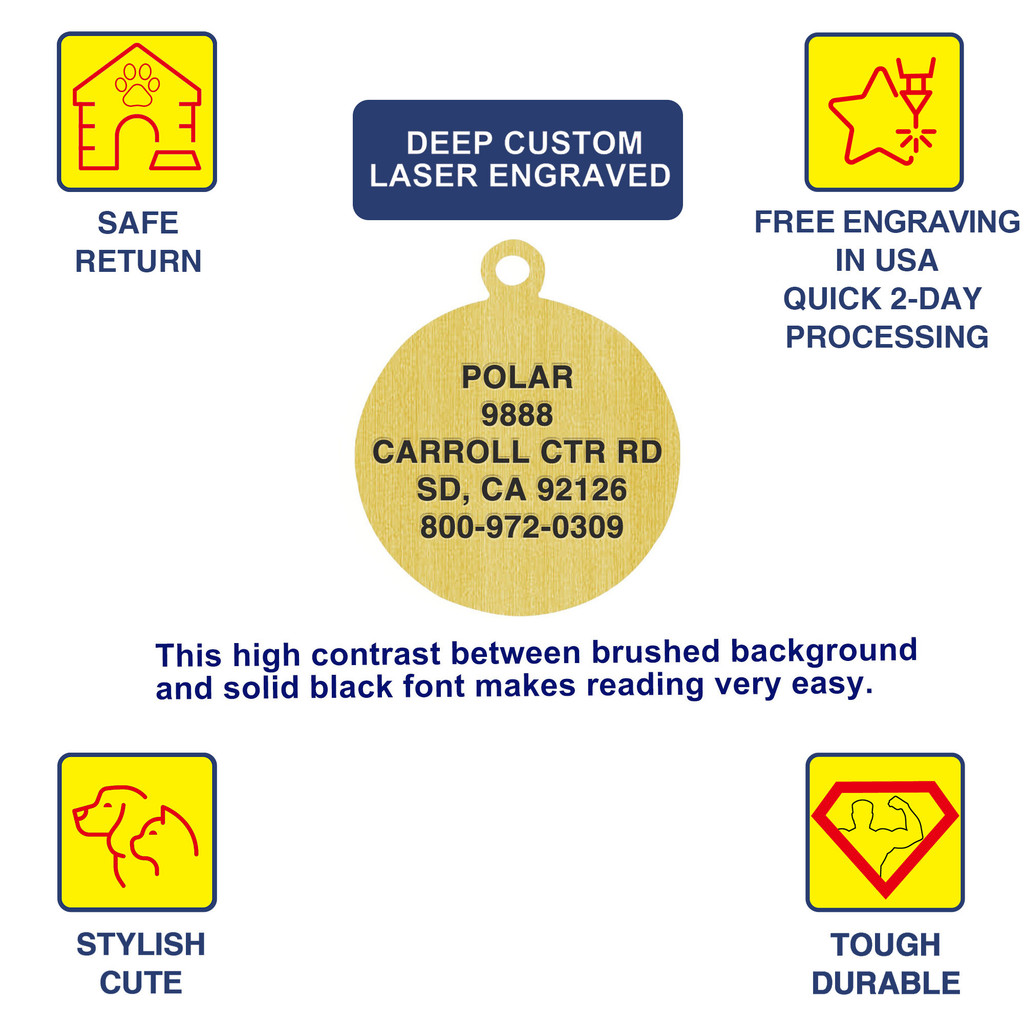 SAFE
RETURN

DEEP CUSTOM
LASER ENGRAVED

FREE ENGRAVING
IN USA
QUICK 2-DAY
PROCESSING

POLAR
9888
CARROLL CTR RD
SD, CA 92126
800-972-0309

This high contrast between brushed background and solid black font makes reading very easy.

STYLISH
CUTE

TOUGH
DURABLE